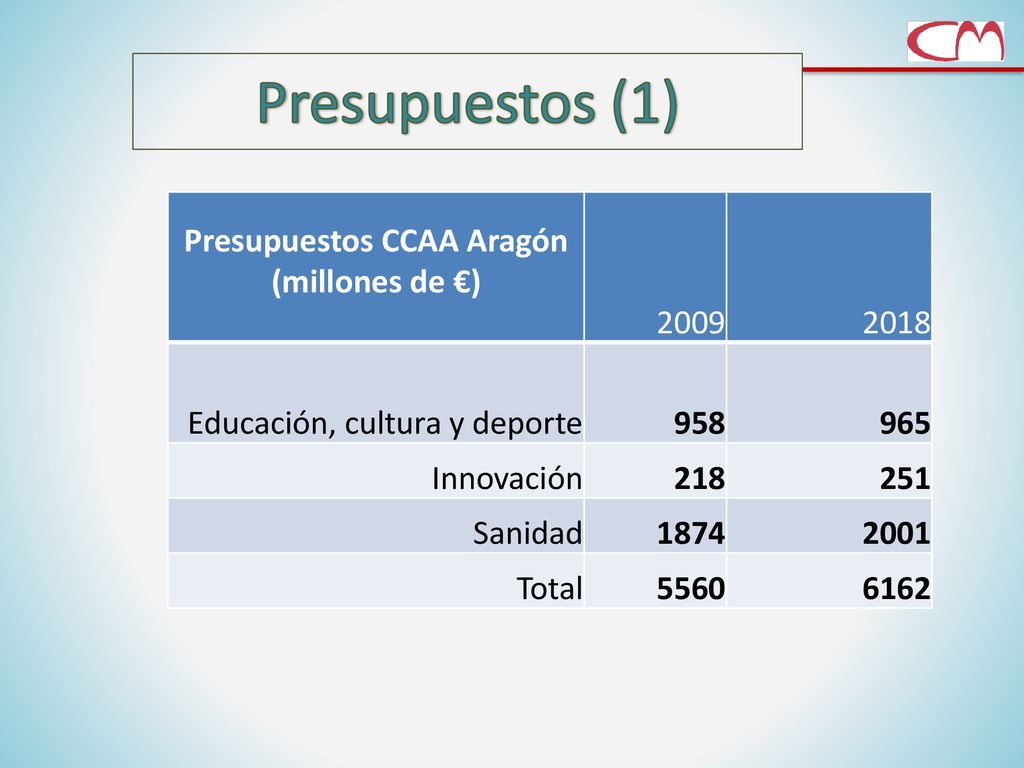 CM

Presupuestos (1)

| Presupuestos CCAA Aragón (millones de €) | 2009 | 2018 |
|---|---|---|
| Educación, cultura y deporte | 958 | 965 |
| Innovación | 218 | 251 |
| Sanidad | 1874 | 2001 |
| Total | 5560 | 6162 |